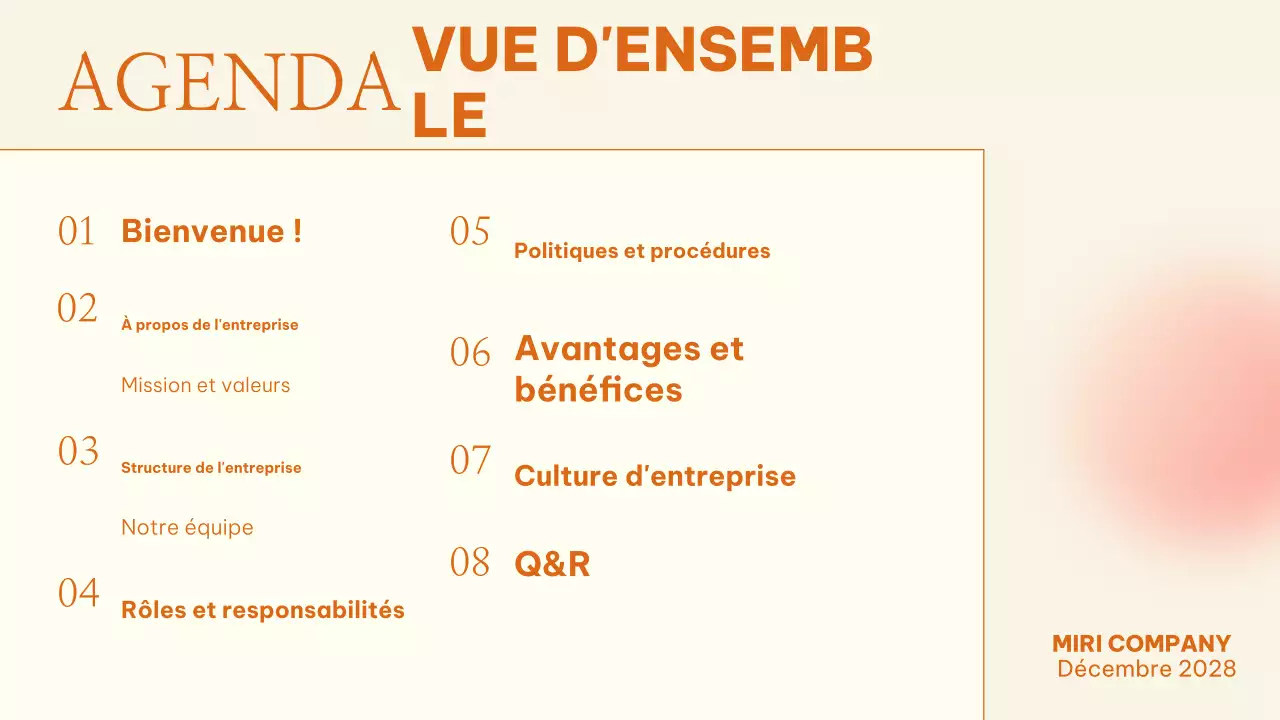 AGENDA VUE D'ENSEMB LE

01 Bienvenue !

02 À propos de l'entreprise

Mission et valeurs

03 Structure de l'entreprise

Notre équipe

04 Rôles et responsabilités

05 Politiques et procédures

06 Avantages et bénéfices

07 Culture d'entreprise

08 Q&R

MIRI COMPANY
Décembre 2028